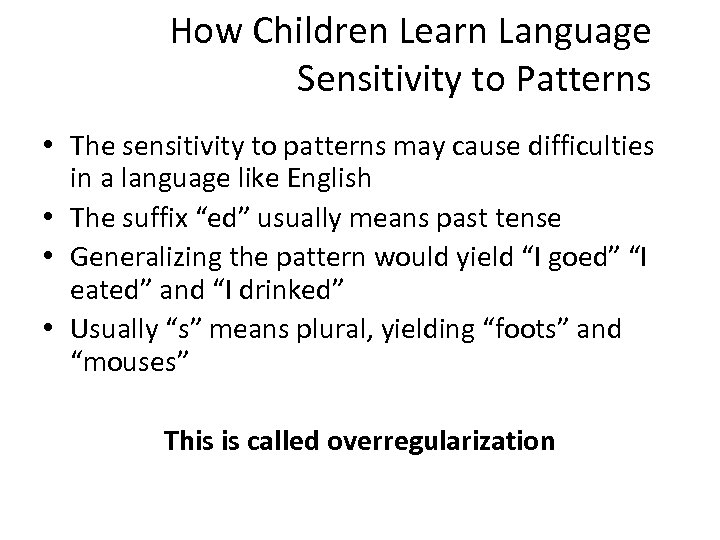 How Children Learn Language
Sensitivity to Patterns

• The sensitivity to patterns may cause difficulties in a language like English
• The suffix “ed” usually means past tense
• Generalizing the pattern would yield “I goed” “I eated” and “I drinked”
• Usually “s” means plural, yielding “foots” and “mouses”

This is called overregularization